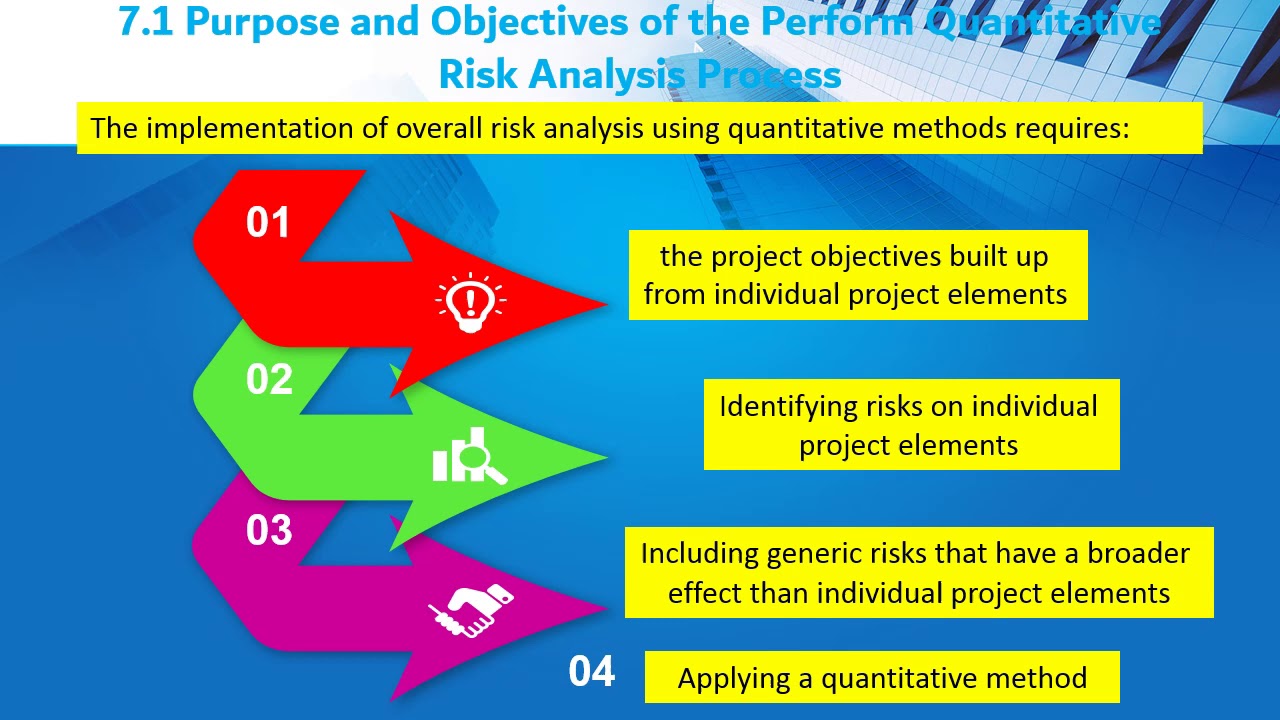 7.1 Purpose and Objectives of the Perform Quantitative Risk Analysis Process

The implementation of overall risk analysis using quantitative methods requires:

01

the project objectives built up from individual project elements

02

Identifying risks on individual project elements

03

Including generic risks that have a broader effect than individual project elements

04

Applying a quantitative method